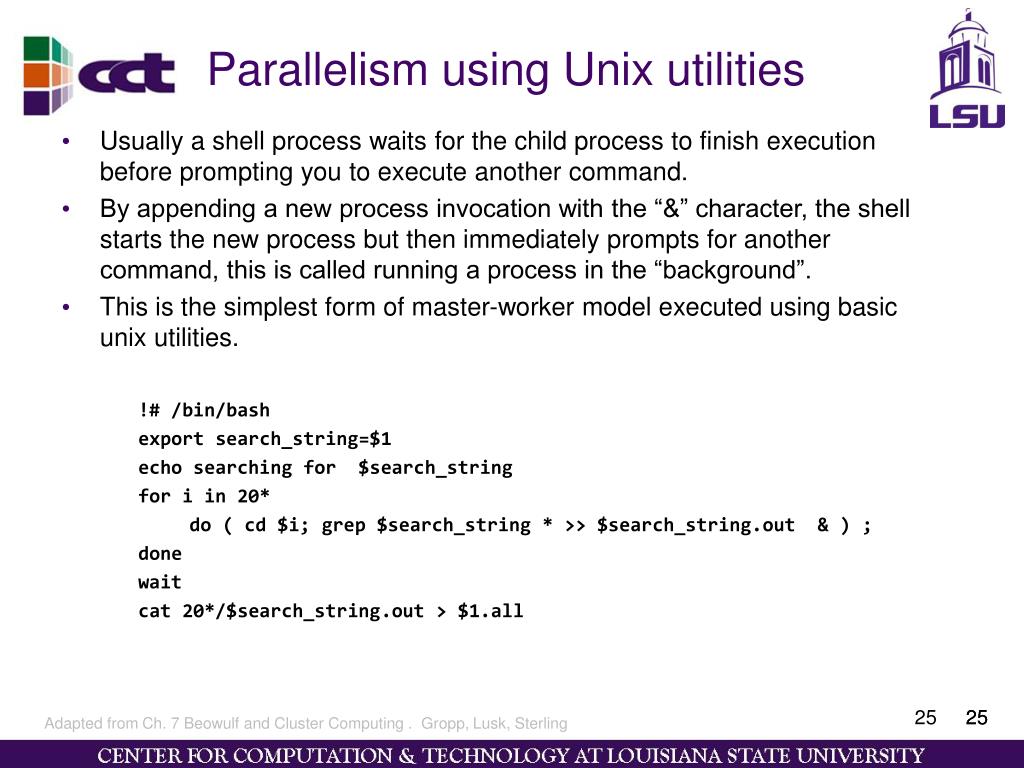 cct

Parallelism using Unix utilities

LSU

• Usually a shell process waits for the child process to finish execution before prompting you to execute another command.
• By appending a new process invocation with the “&” character, the shell starts the new process but then immediately prompts for another command, this is called running a process in the “background”.
• This is the simplest form of master-worker model executed using basic unix utilities.

!# /bin/bash
export search_string=$1
echo searching for  $search_string
for i in 20*
do ( cd $i; grep $search_string * >> $search_string.out  & ) ;
done
wait
cat 20*/$search_string.out > $1.all

Adapted from Ch. 7 Beowulf and Cluster Computing . Gropp, Lusk, Sterling

25 25

CENTER FOR COMPUTATION & TECHNOLOGY AT LOUISIANA STATE UNIVERSITY